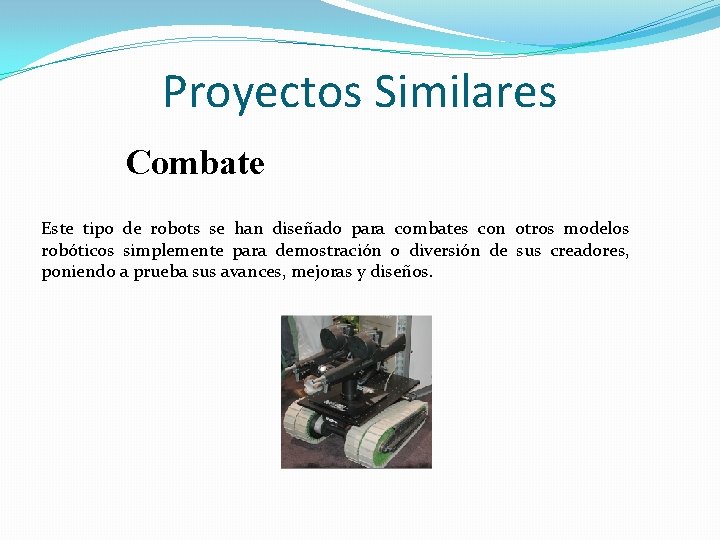 Proyectos Similares

Combate

Este tipo de robots se han diseñado para combates con otros modelos robóticos simplemente para demostración o diversión de sus creadores, poniendo a prueba sus avances, mejoras y diseños.